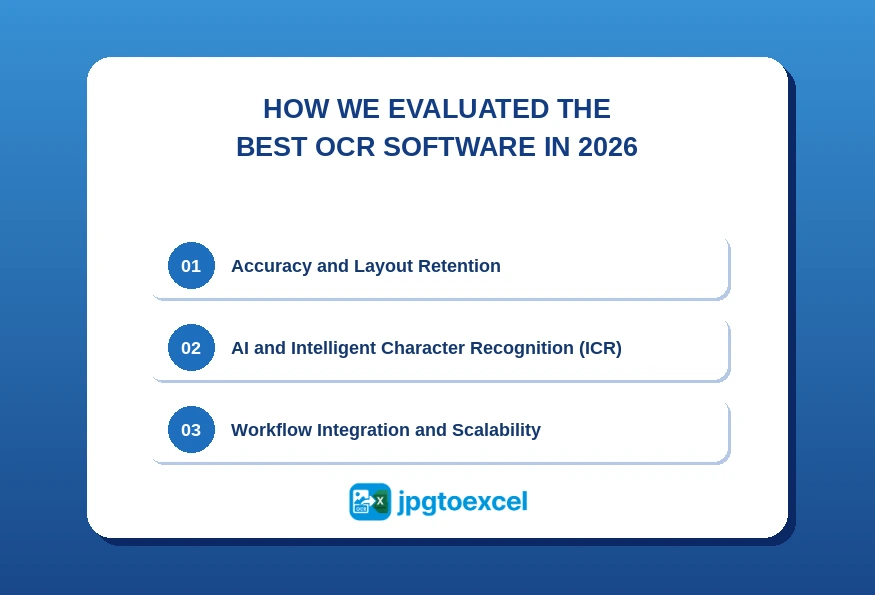 HOW WE EVALUATED THE
BEST OCR SOFTWARE IN 2026

01 Accuracy and Layout Retention

02 AI and Intelligent Character Recognition (ICR)

03 Workflow Integration and Scalability

OCR X jpgtoexcel